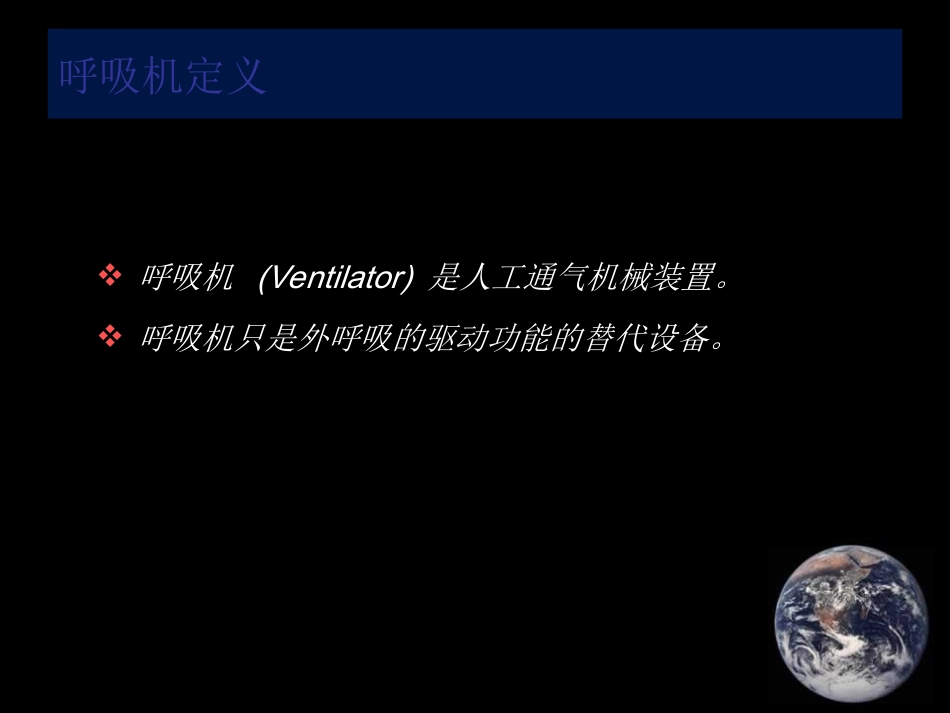 呼吸机定义

❖ 呼吸机 (Ventilator) 是人工通气机械装置。

❖ 呼吸机只是外呼吸的驱动功能的替代设备。